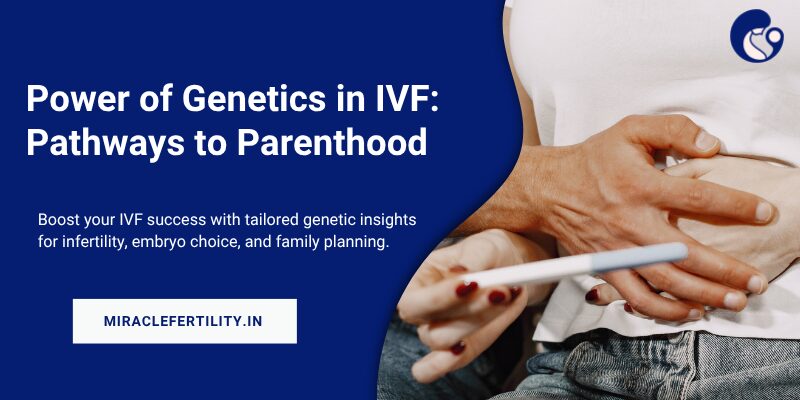 Power of Genetics in IVF: Pathways to Parenthood

Boost your IVF success with tailored genetic insights for infertility, embryo choice, and family planning.

MIRACLEFERTILITY.IN